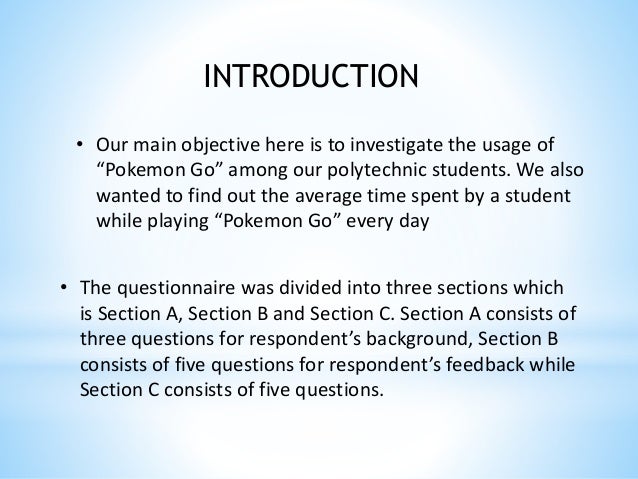 INTRODUCTION

• Our main objective here is to investigate the usage of “Pokemon Go” among our polytechnic students. We also wanted to find out the average time spent by a student while playing “Pokemon Go” every day

• The questionnaire was divided into three sections which is Section A, Section B and Section C. Section A consists of three questions for respondent’s background, Section B consists of five questions for respondent’s feedback while Section C consists of five questions.